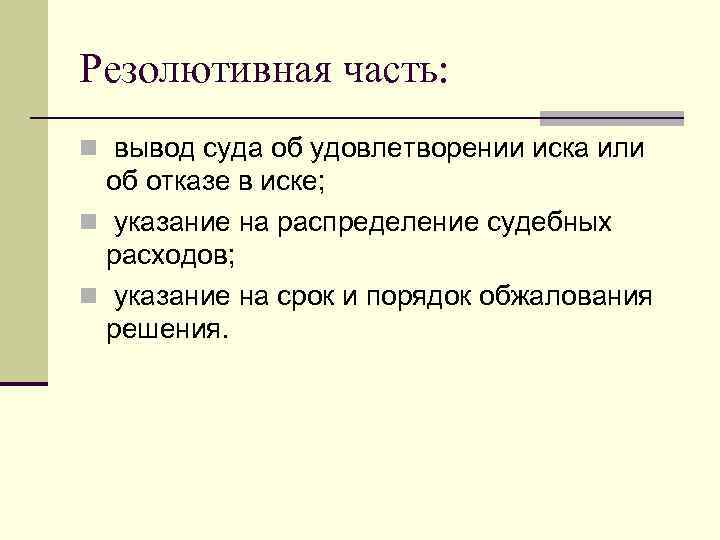 Резолютивная часть:

вывод суда об удовлетворении иска или об отказе в иске;

указание на распределение судебных расходов;

указание на срок и порядок обжалования решения.